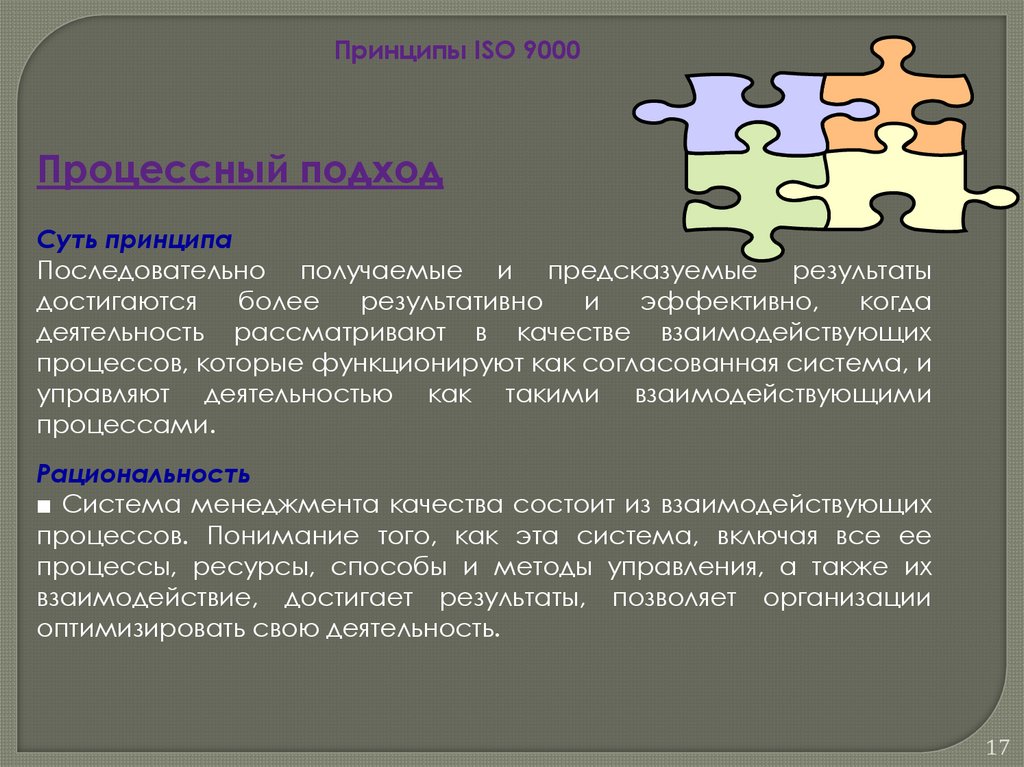 Принципы ISO 9000

Процессный подход

Суть принципа
Последовательно получаемые и предсказуемые результаты достигаются более результативно и эффективно, когда деятельность рассматривают в качестве взаимодействующих процессов, которые функционируют как согласованная система, и управляют деятельностью как такими взаимодействующими процессами.

Рациональность
■ Система менеджмента качества состоит из взаимодействующих процессов. Понимание того, как эта система, включая все ее процессы, ресурсы, способы и методы управления, а также их взаимодействие, достигает результаты, позволяет организации оптимизировать свою деятельность.

17